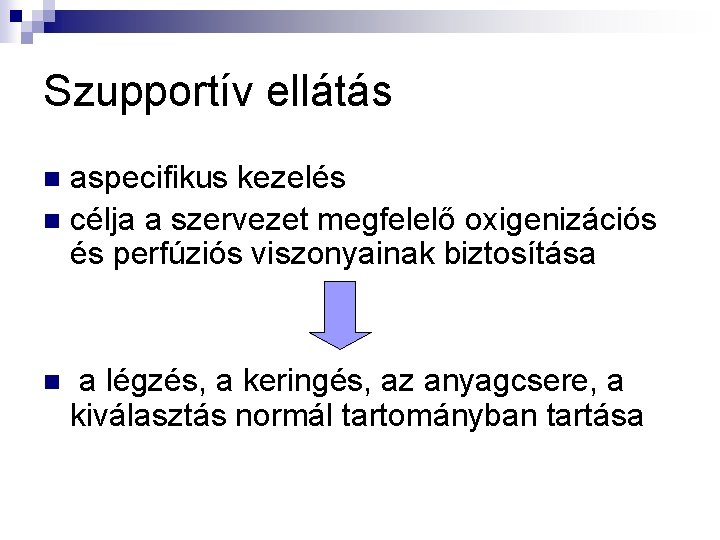 Szupportív ellátás

aspecifikus kezelés

célja a szervezet megfelelő oxigenizációs és perfúziós viszonyainak biztosítása

a légzés, a keringés, az anyagcsere, a kiválasztás normál tartományban tartása